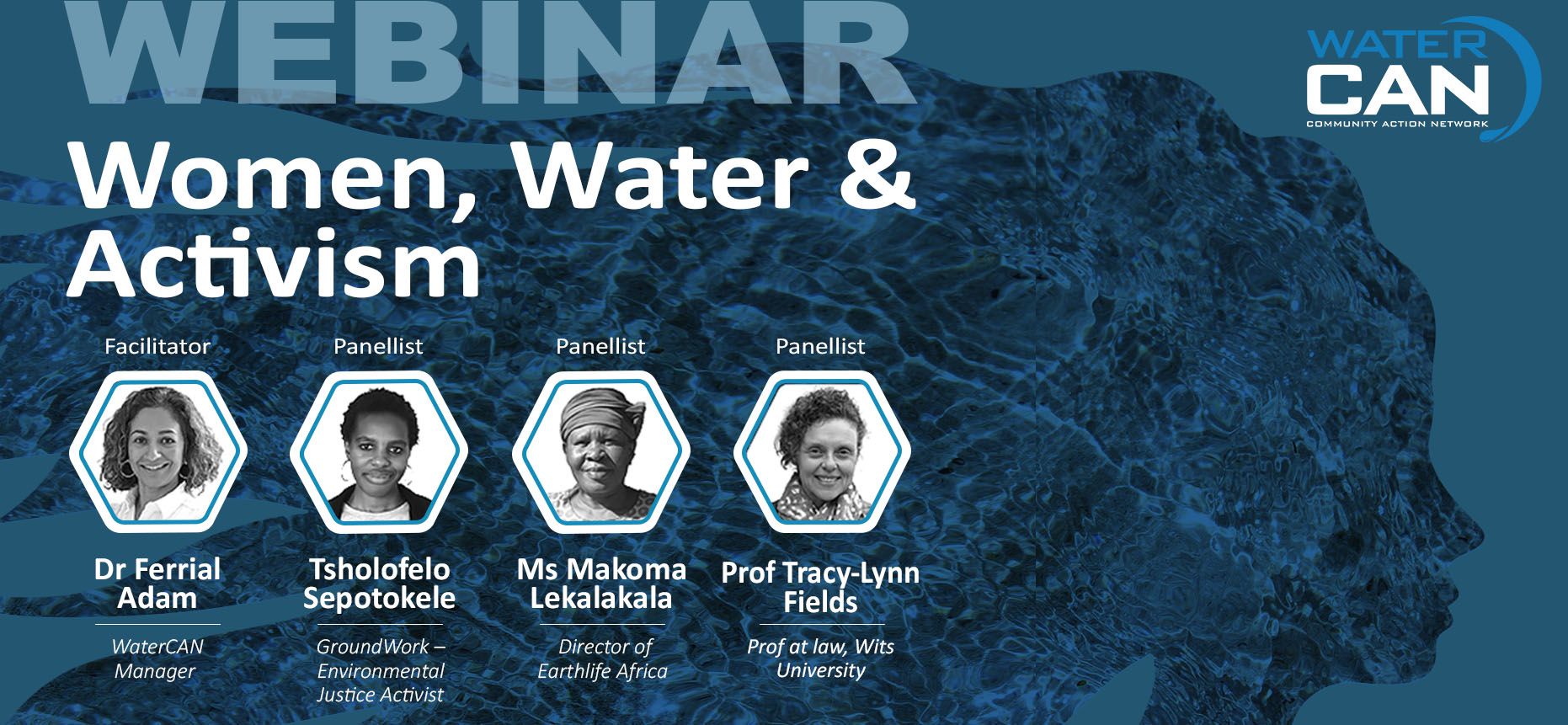 WEBINAR

WATER CAN
COMMUNITY ACTION NETWORK

Women, Water & Activism

Facilitator
Dr Ferrial Adam
WaterCAN Manager

Panellist
Tsholofelo Sepotokele
GroundWork – Environmental Justice Activist

Panellist
Ms Makoma Lekalakala
Director of Earthlife Africa

Panellist
Prof Tracy-Lynn Fields
Prof at law, Wits University